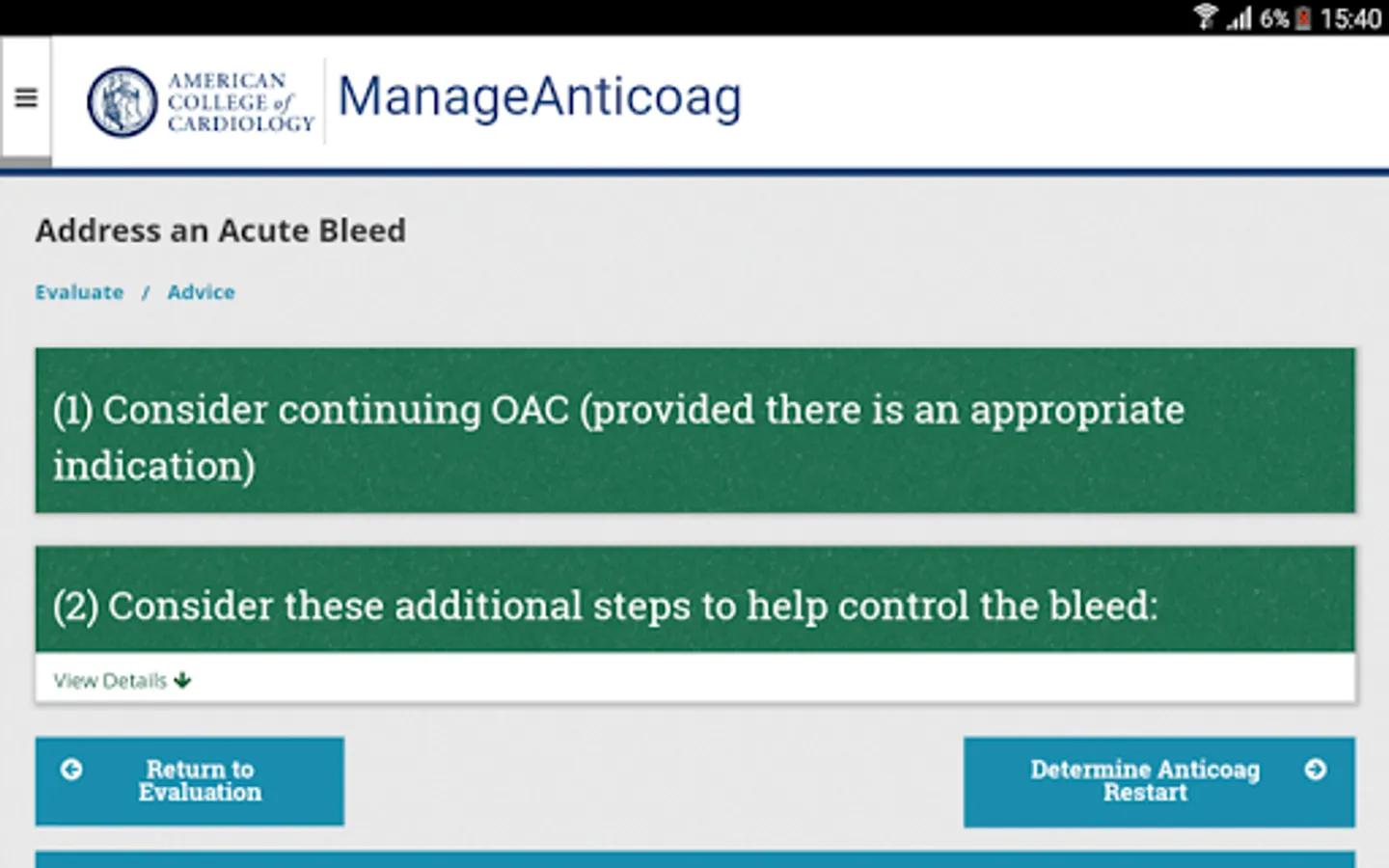 6% 15:40

AMERICAN COLLEGE of CARDIOLOGY

ManageAnticoag

Address an Acute Bleed

Evaluate / Advice

(1) Consider continuing OAC (provided there is an appropriate indication)

(2) Consider these additional steps to help control the bleed:

View Details

Return to Evaluation

Determine Anticoag Restart